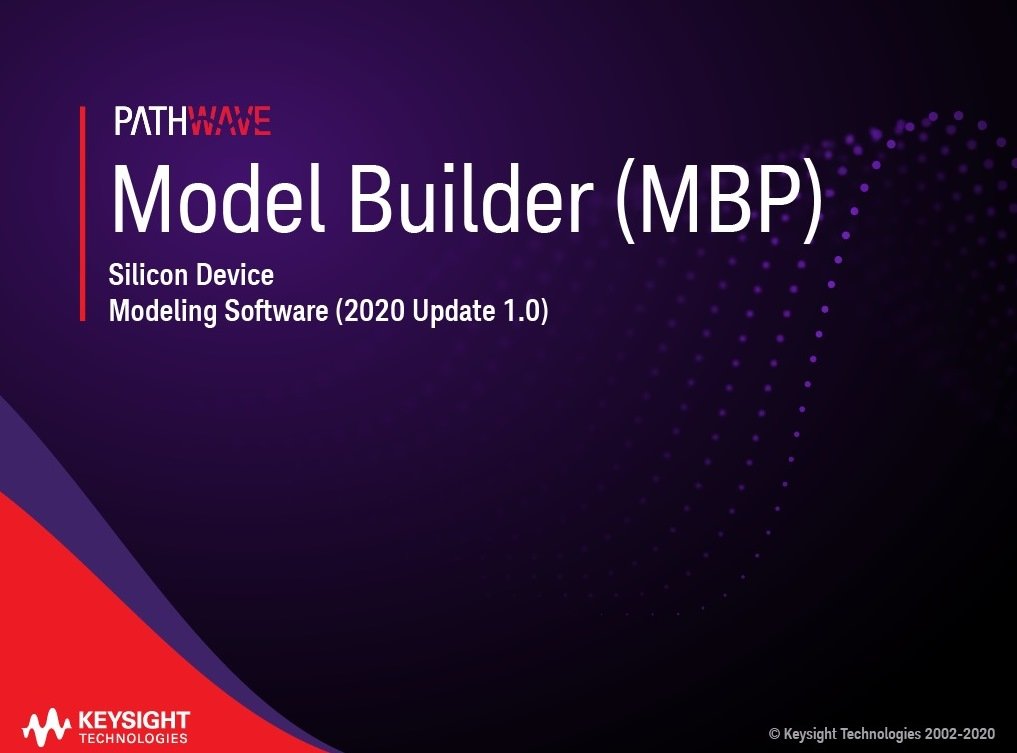 PATHWAVE

Model Builder (MBP)

Silicon Device
Modeling Software (2020 Update 1.0)

KEYSIGHT
TECHNOLOGIES

© Keysight Technologies 2002-2020